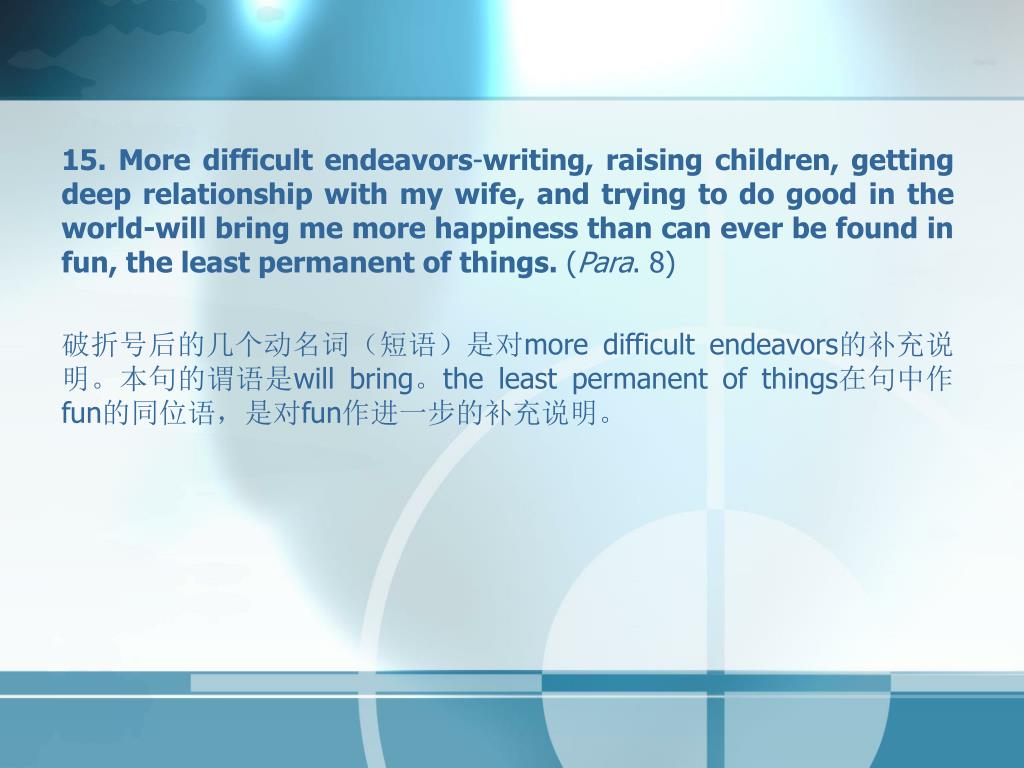 15. More difficult endeavors-writing, raising children, getting deep relationship with my wife, and trying to do good in the world-will bring me more happiness than can ever be found in fun, the least permanent of things. (Para. 8)

破折号后的几个动名词（短语）是对more difficult endeavors的补充说明。本句的谓语是will bring。the least permanent of things在句中作fun的同位语，是对fun作进一步的补充说明。